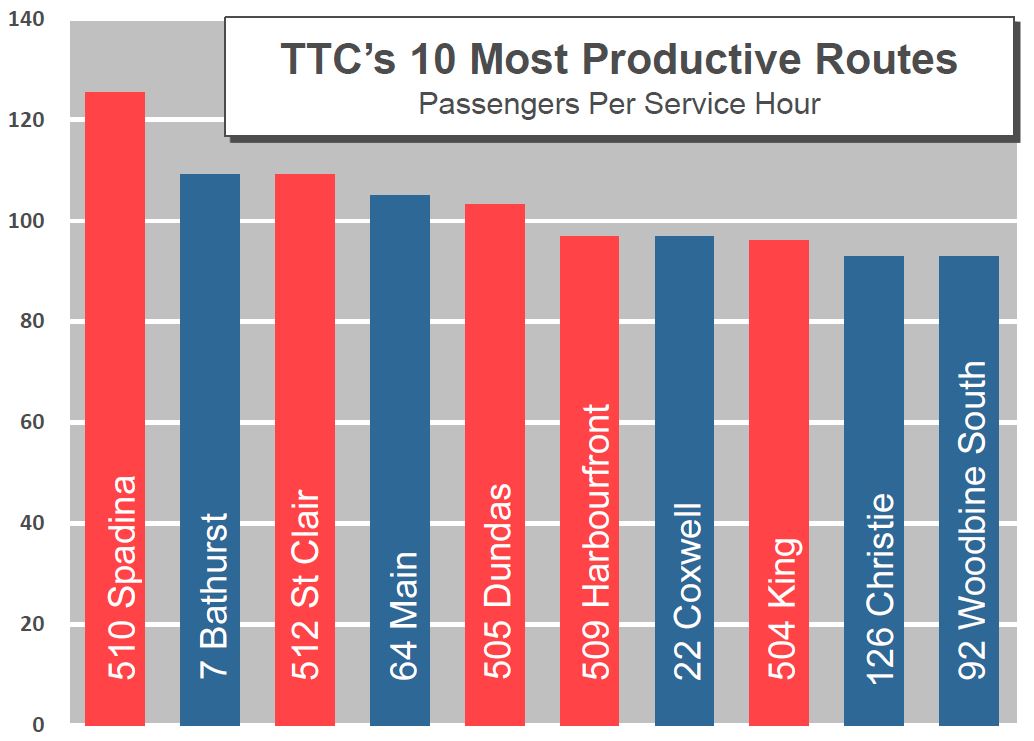 TTC's 10 Most Productive Routes
Passengers Per Service Hour

140
120
100
80
60
40
20
0

510 Spadina
7 Bathurst
512 St Clair
64 Main
505 Dundas
509 Harbourfront
22 Coxwell
504 King
126 Christie
92 Woodbine South